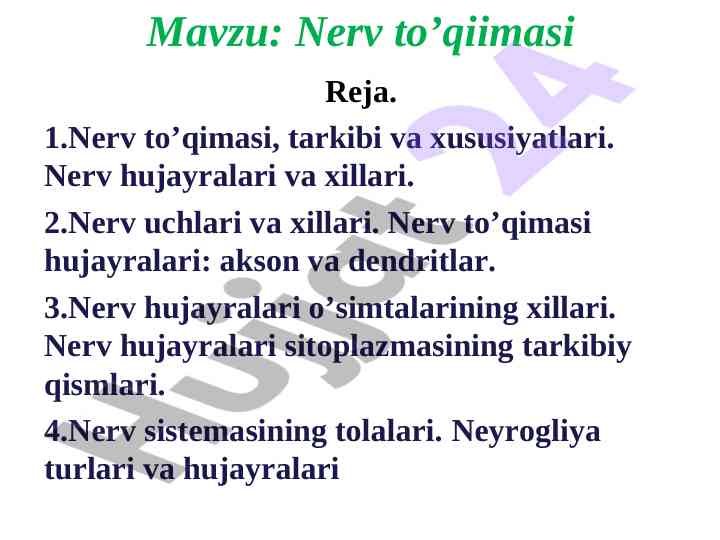 Mavzu: Nerv to’qiimasi

Reja.

1.Nerv to’qimasi, tarkibi va xususiyatlari. Nerv hujayralari va xillari.

2.Nerv uchlari va xillari. Nerv to’qimasi hujayralari: akson va dendritlar.

3.Nerv hujayralari o’simtalarining xillari. Nerv hujayralari sitoplazmasining tarkibiy qismlari.

4.Nerv sistemasining tolalari. Neyrogliya turlari va hujayralari

Hujjat 24